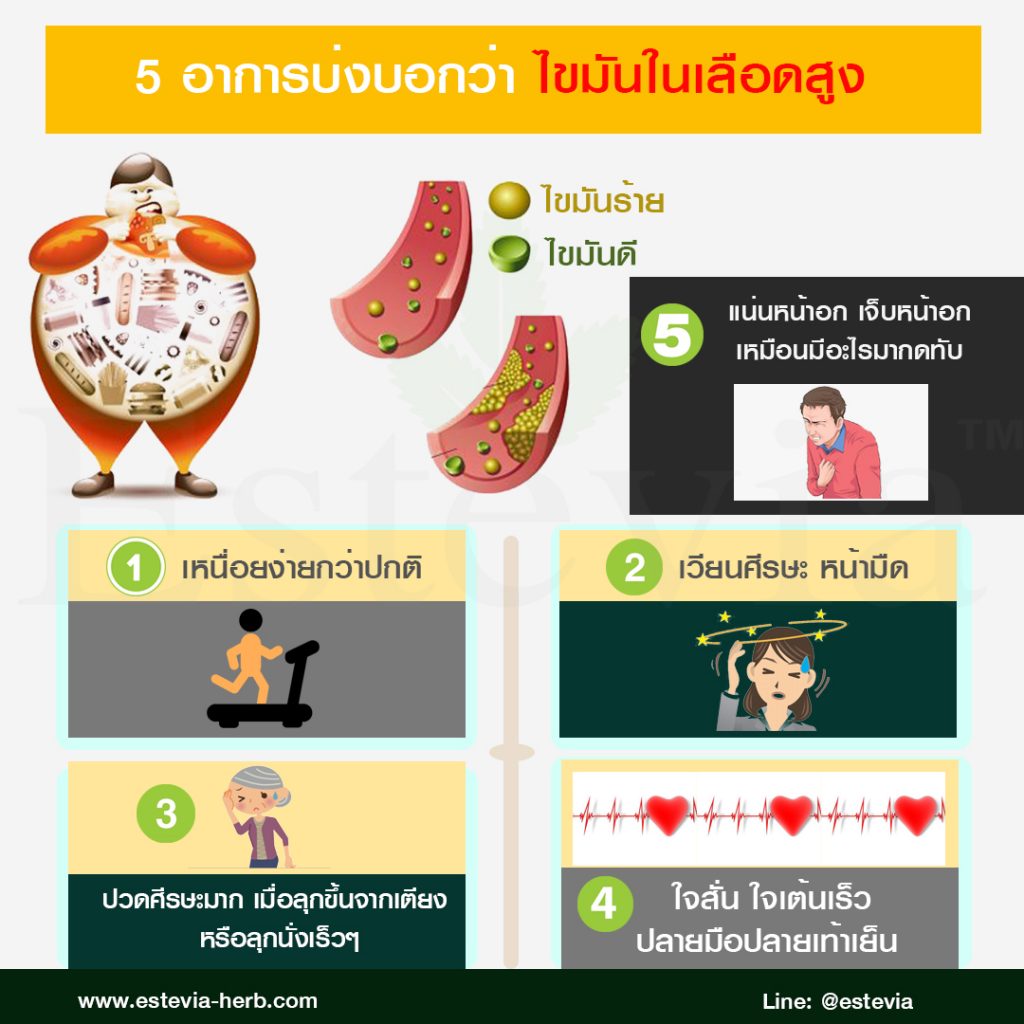 5 อาการบ่งบอกว่า ไขมันในเลือดสูง

ไขมันร้าย

ไขมันดี

5 แน่นหน้าอก เจ็บหน้าอก เหมือนมีอะไรมากดทับ

Estevia™

1 เหนื่อยง่ายกว่าปกติ

2 เวียนศีรษะ หน้ามืด

3

ปวดศีรษะมาก เมื่อลุกขึ้นจากเตียง หรือลุกนั่งเร็วๆ

4 ใจสั่น ใจเต้นเร็ว ปลายมือปลายเท้าเย็น

www.estevia-herb.com

Line: @estevia